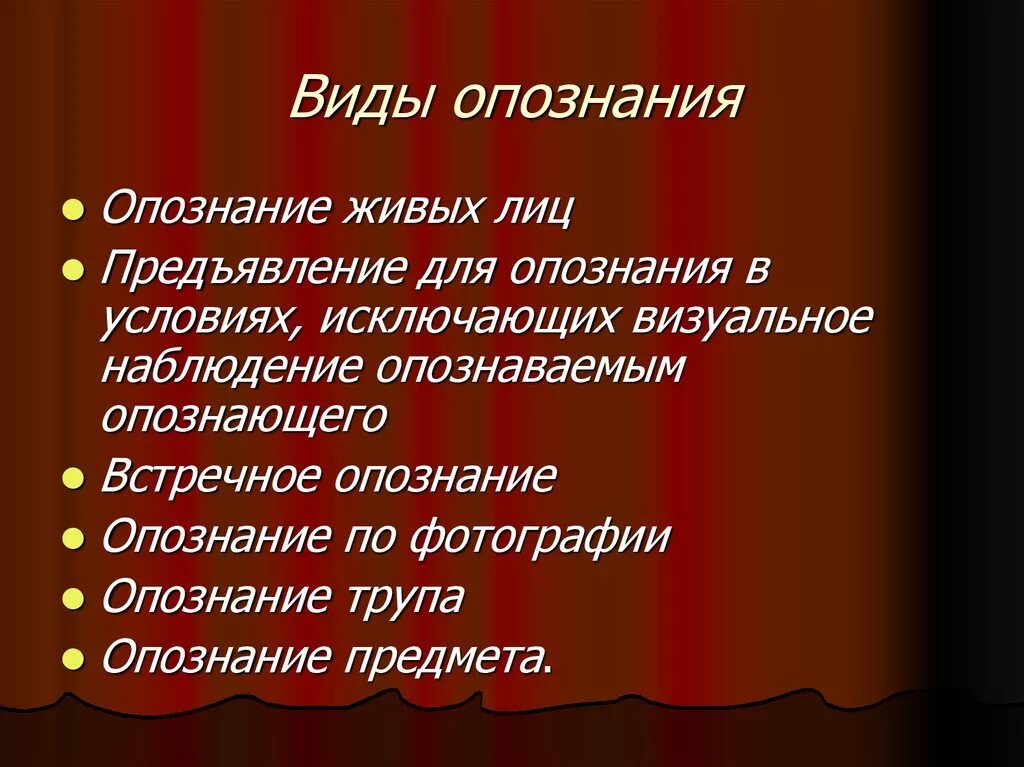 Виды опознания

- Опознание живых лиц
- Предъявление для опознания в условиях, исключающих визуальное наблюдение опознаваемым опознающего
- Встречное опознание
- Опознание по фотографии
- Опознание трупа
- Опознание предмета.